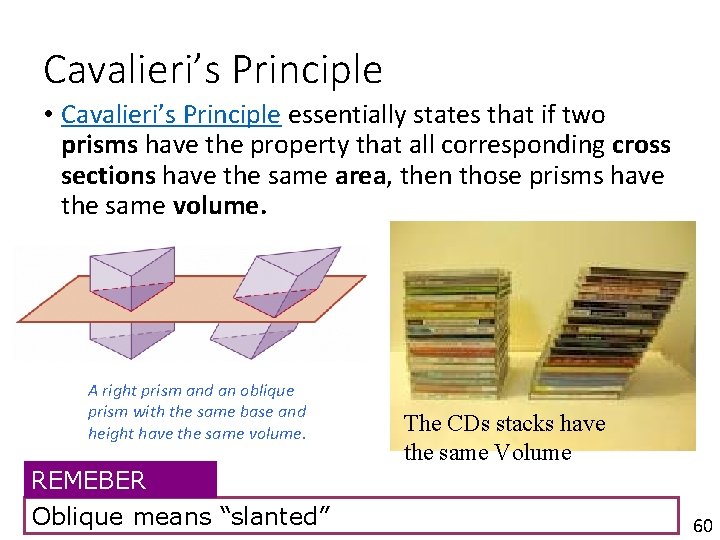 Cavalieri's Principle

• Cavalieri's Principle essentially states that if two prisms have the property that all corresponding cross sections have the same area, then those prisms have the same volume.

A right prism and an oblique prism with the same base and height have the same volume.

The CDs stacks have the same Volume

REMEBER

Oblique means "slanted"

60